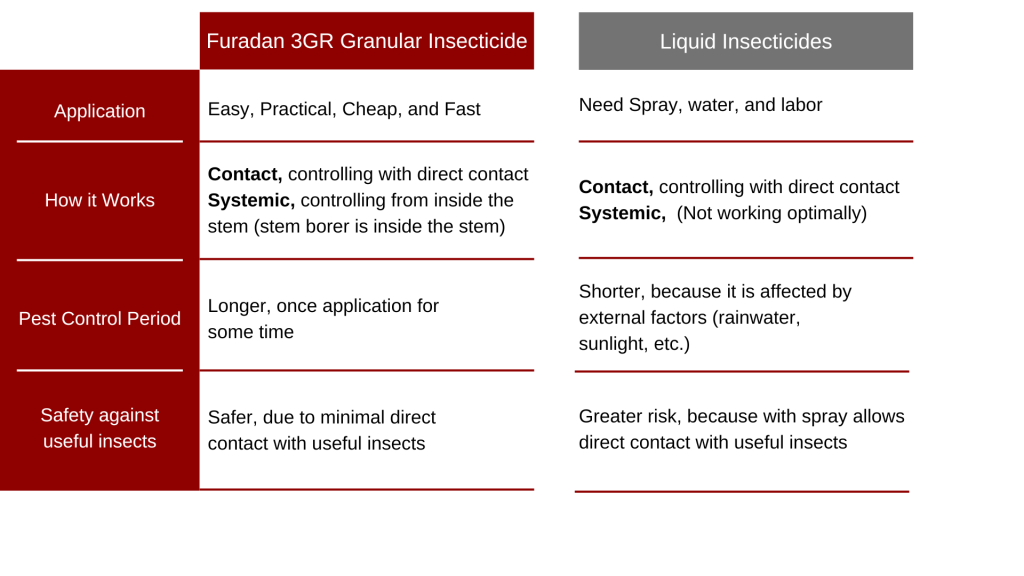 |  | Furadan 3GR Granular Insecticide | Liquid Insecticides |
|---|---|---|
| Application | Easy, Practical, Cheap, and Fast | Need Spray, water, and labor |
| How it Works | **Contact,** controlling with direct contact **Systemic,** controlling from inside the stem (stem borer is inside the stem) | **Contact,** controlling with direct contact **Systemic,** (Not working optimally) |
| Pest Control Period | Longer, once application for some time | Shorter, because it is affected by external factors (rainwater, sunlight, etc.) |
| Safety against useful insects | Safer, due to minimal direct contact with useful insects | Greater risk, because with spray allows direct contact with useful insects |